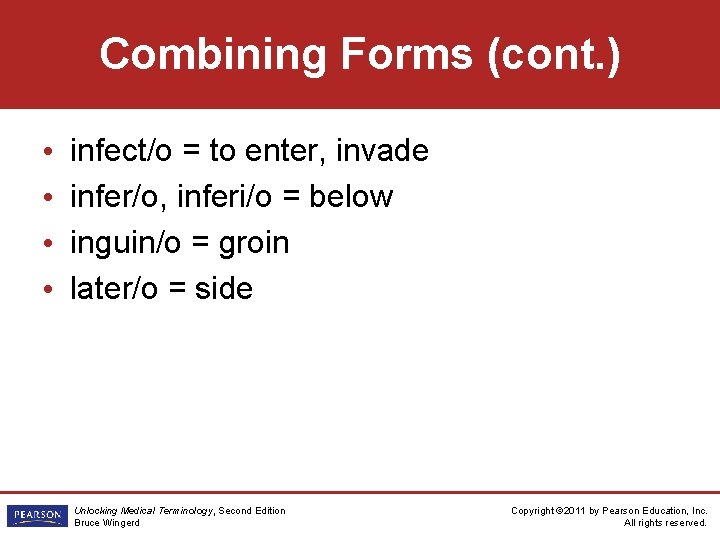 Combining Forms (cont.)

• infect/o = to enter, invade
• infer/o, inferi/o = below
• inguin/o = groin
• later/o = side

PEARSON

Unlocking Medical Terminology, Second Edition
Bruce Wingerd

Copyright ©2011 by Pearson Education, Inc.
All rights reserved.